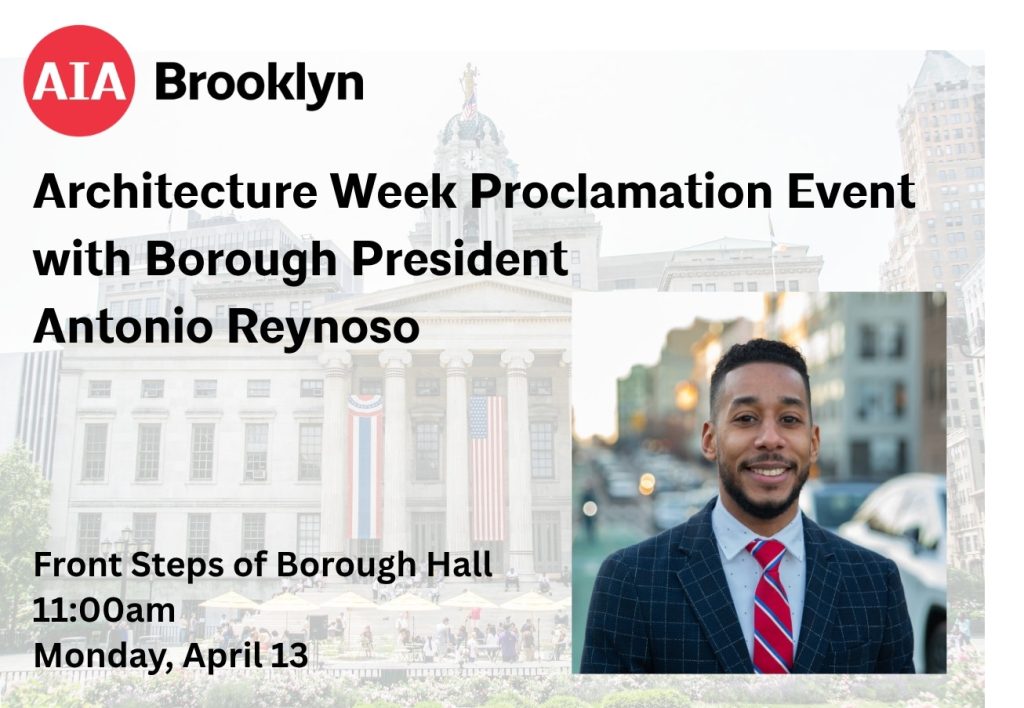 AIA Brooklyn

Architecture Week Proclamation Event with Borough President Antonio Reynoso

Front Steps of Borough Hall
11:00am
Monday, April 13